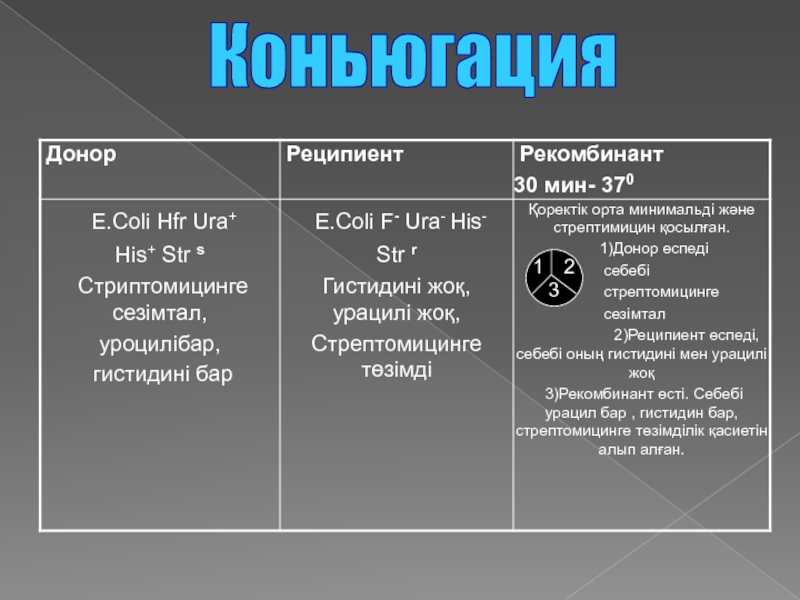 Коньюгация

| Донор | Реципиент | Рекомбинант 30 мин- $37^0$ |
|---|---|---|
| E.Coli Hfr $Ura^+$ $His^+$ $Str^s$ Стриптомицинге сезімтал, уроцилібар, гистидині бар | E.Coli $F^-$ $Ura^-$ $His^-$ $Str^r$ Гистидині жоқ, урацилі жоқ, Стрептомицинге төзімді | Қоректік орта минимальді және стрептимицин қосылған. 1 2 3 1)Донор өспеді себебі стрептомицинге сезімтал 2)Реципиент өспеді, себебі оның гистидині мен урацилі жоқ 3)Рекомбинант өсті. Себебі урацил бар , гистидин бар, стрептомицинге төзімділік қасиетін алып алған. |